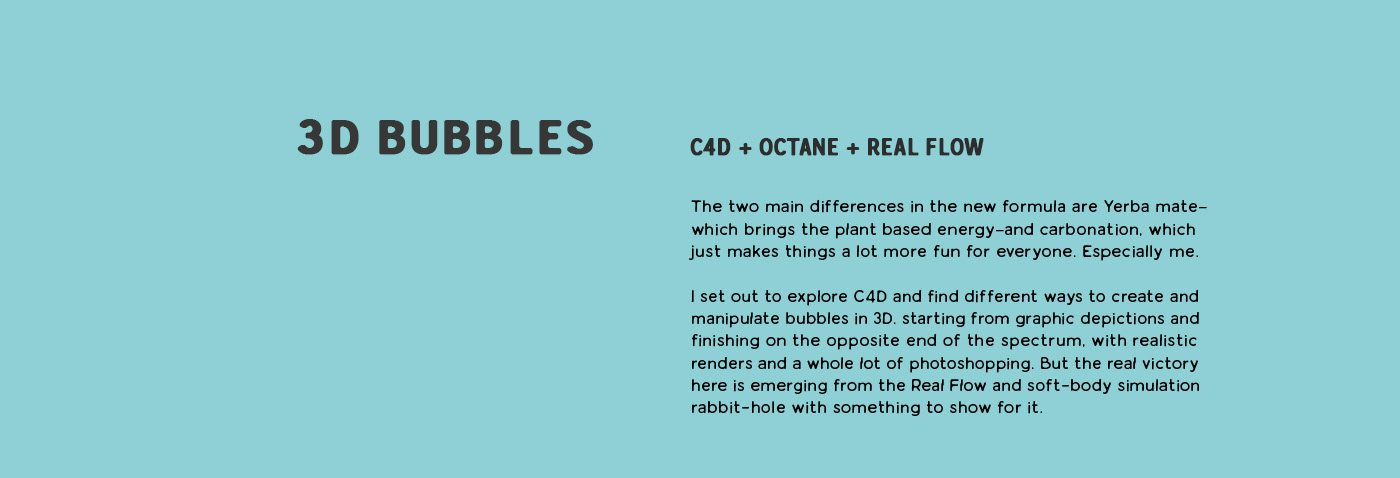 3D BUBBLES

C4D + OCTANE + REAL FLOW

The two main differences in the new formula are Yerba mate–which brings the plant based energy–and carbonation, which just makes things a lot more fun for everyone. Especially me.

I set out to explore C4D and find different ways to create and manipulate bubbles in 3D. starting from graphic depictions and finishing on the opposite end of the spectrum, with realistic renders and a whole lot of photoshopping. But the real victory here is emerging from the Real Flow and soft-body simulation rabbit-hole with something to show for it.